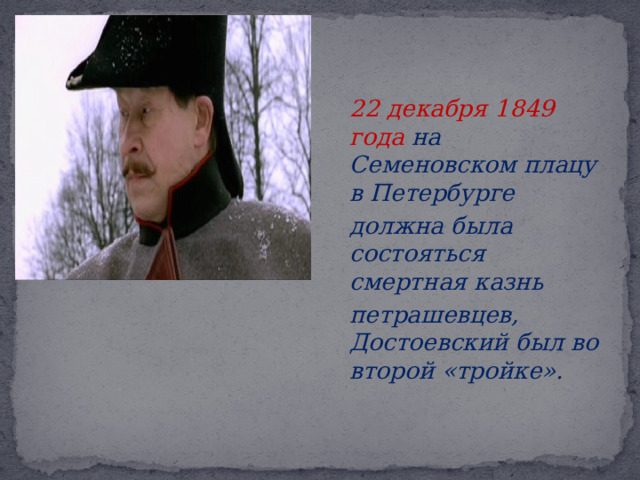 22 декабря 1849 года на Семеновском плацу в Петербурге должна была состояться смертная казнь петрашевцев, Достоевский был во второй «тройке».